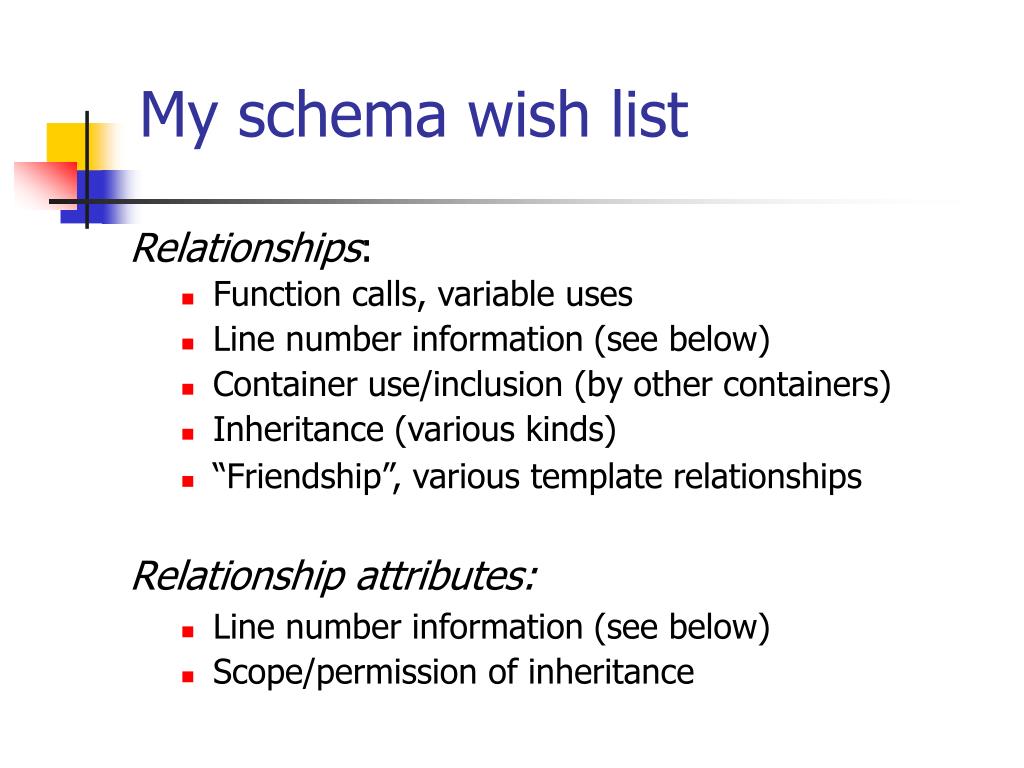 My schema wish list

Relationships:

- Function calls, variable uses
- Line number information (see below)
- Container use/inclusion (by other containers)
- Inheritance (various kinds)
- “Friendship”, various template relationships

Relationship attributes:

- Line number information (see below)
- Scope/permission of inheritance